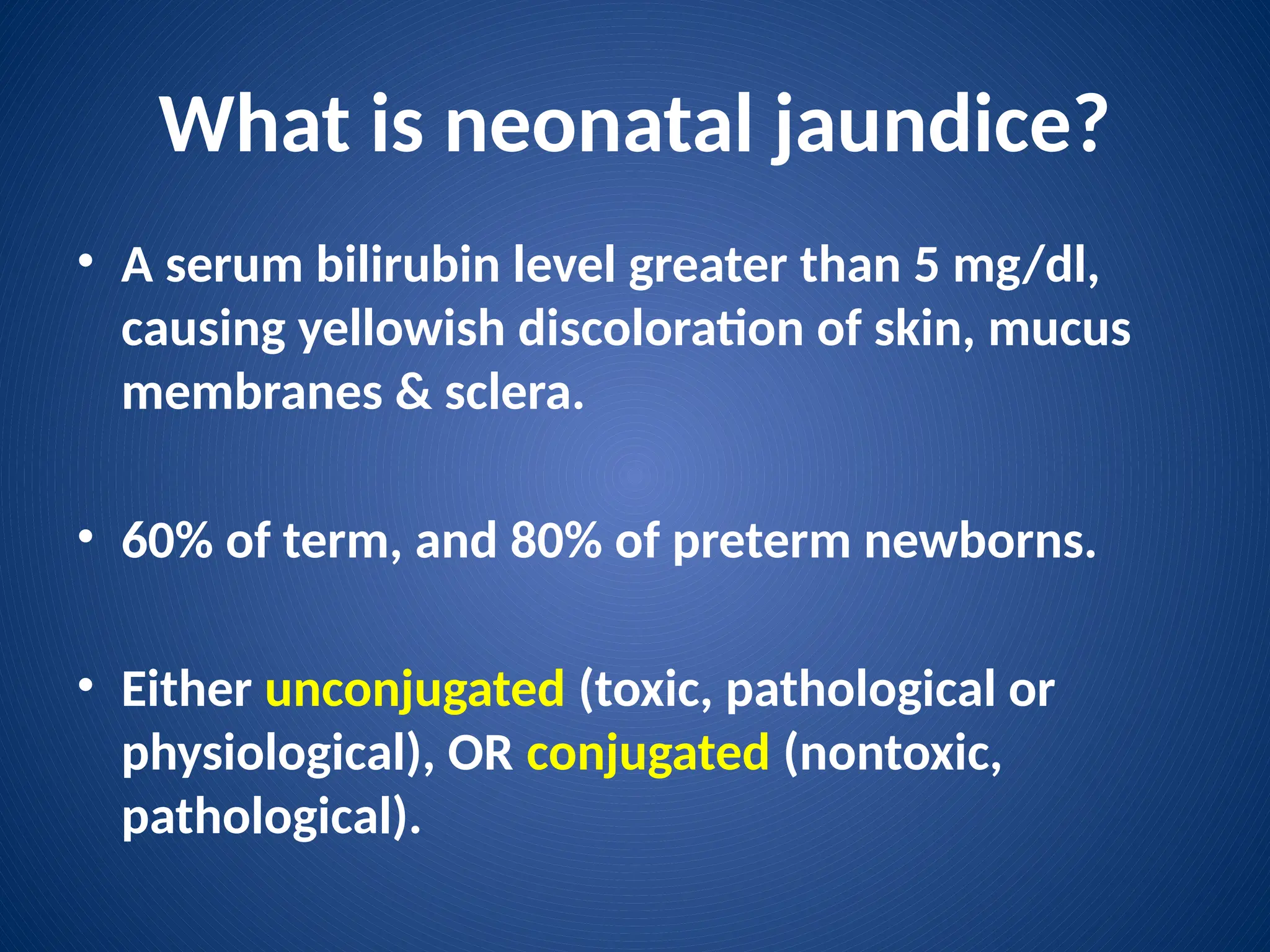 What is neonatal jaundice?

• A serum bilirubin level greater than 5 mg/dl, causing yellowish discoloration of skin, mucus membranes & sclera.

• 60% of term, and 80% of preterm newborns.

• Either unconjugated (toxic, pathological or physiological), OR conjugated (nontoxic, pathological).